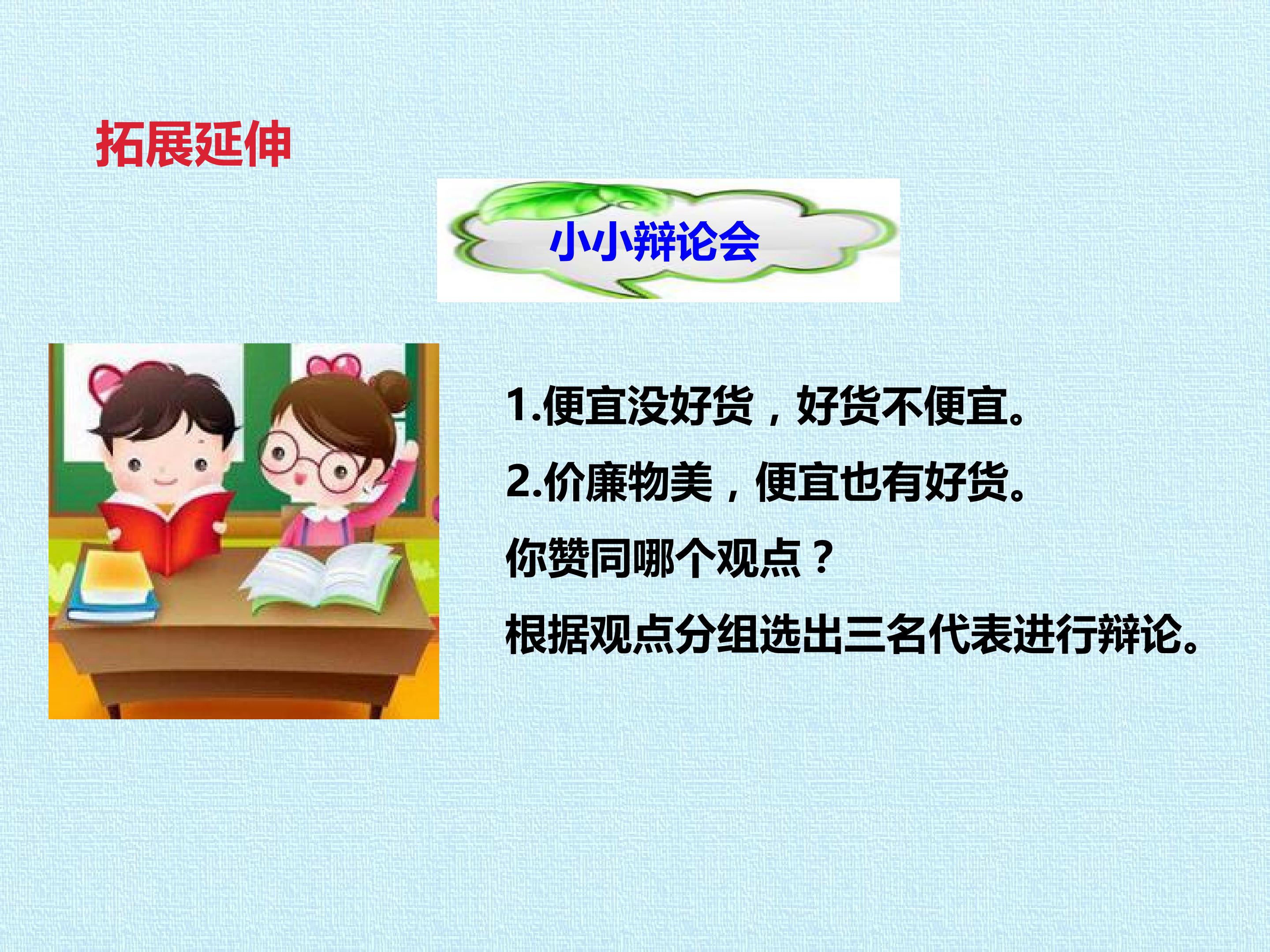 拓展延伸

小小辩论会

1.便宜没好货，好货不便宜。

2.价廉物美，便宜也有好货。

你赞同哪个观点？

根据观点分组选出三名代表进行辩论。